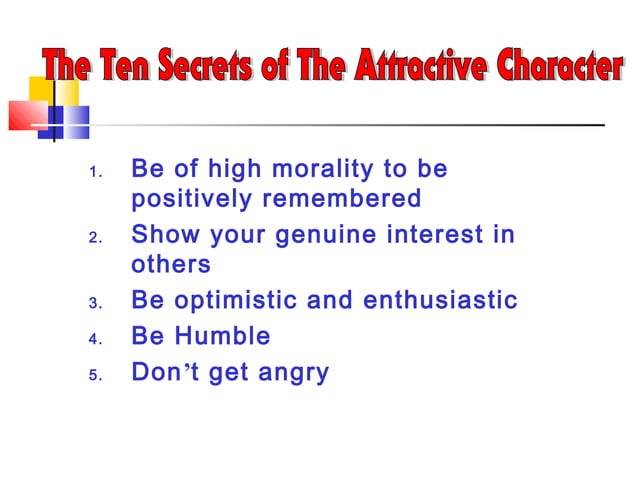 The Ten Secrets of The Attractive Character

1. Be of high morality to be positively remembered
2. Show your genuine interest in others
3. Be optimistic and enthusiastic
4. Be Humble
5. Don’t get angry